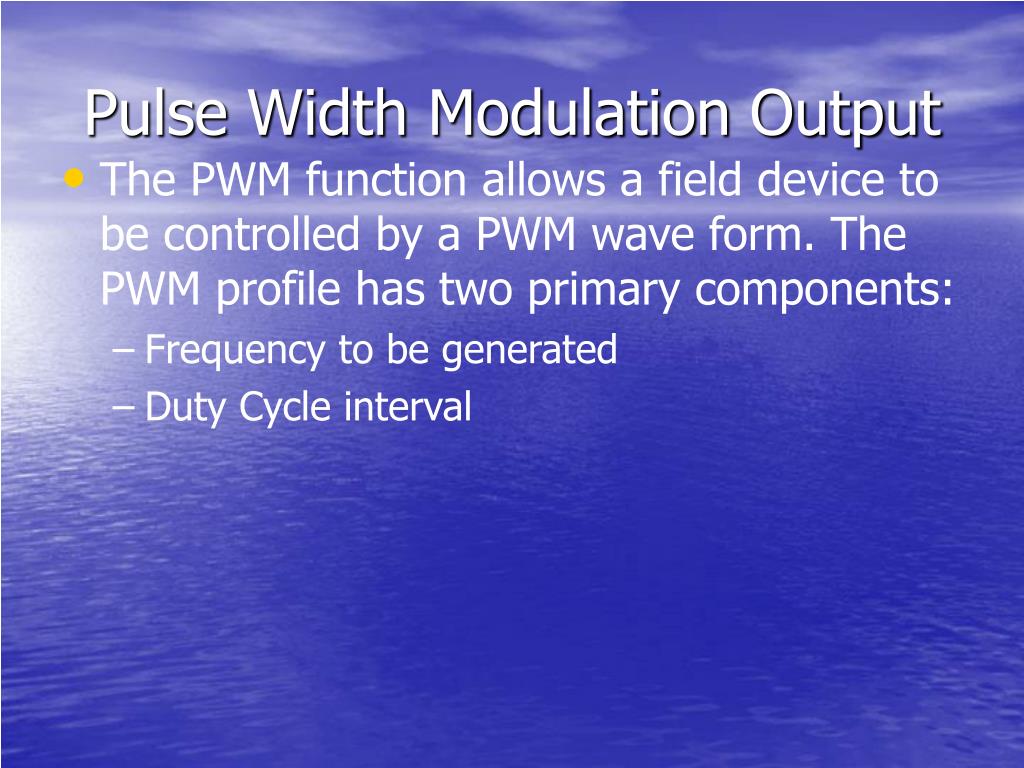 Pulse Width Modulation Output

• The PWM function allows a field device to be controlled by a PWM wave form. The PWM profile has two primary components:
– Frequency to be generated
– Duty Cycle interval